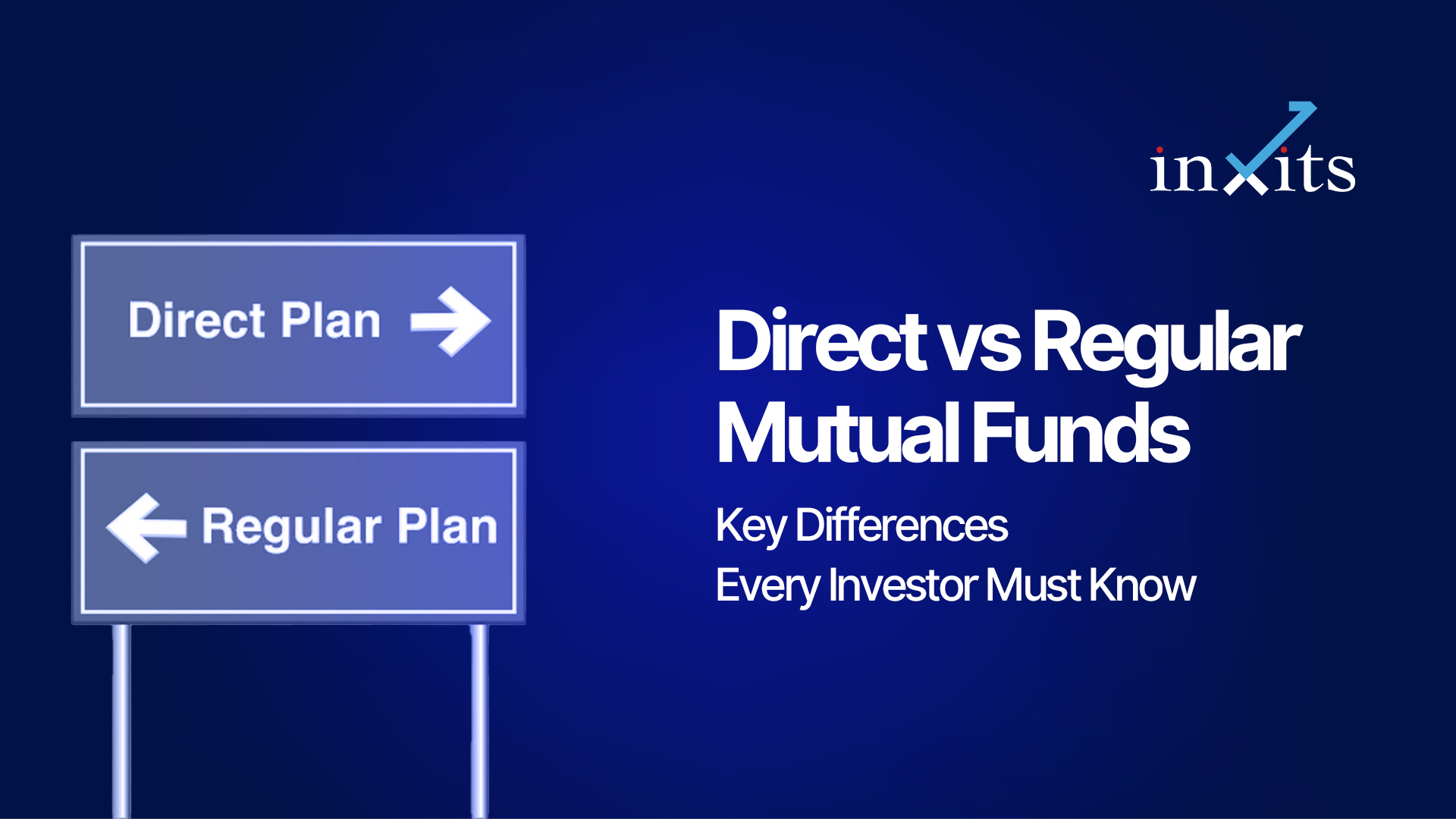 inxits

Direct Plan

Regular Plan

Direct vs Regular Mutual Funds

Key Differences
Every Investor Must Know